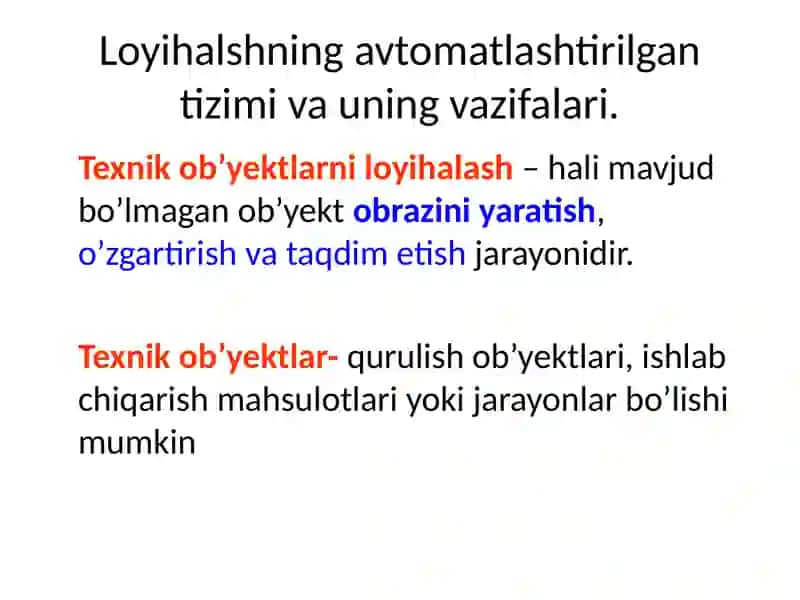 Loyihalshning avtomatlashtirilgan tizimi va uning vazifalari.

Texnik ob’yektlarni loyihalash – hali mavjud bo’lmagan ob’yekt obrazini yaratish, o’zgartirish va taqdim etish jarayonidir.

Texnik ob’yektlar- qurulish ob’yektlari, ishlab chiqarish mahsulotlari yoki jarayonlar bo’lishi mumkin